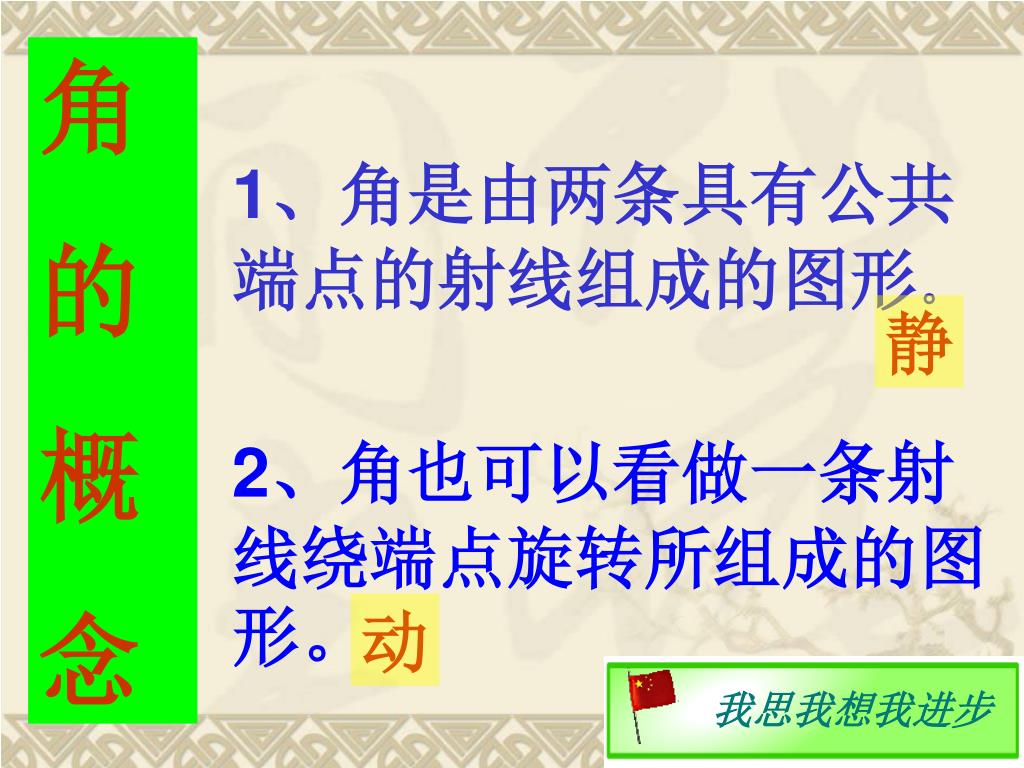 角的概念

1、角是由两条具有公共端点的射线组成的图形。

静

2、角也可以看做一条射线绕端点旋转所组成的图形。

动

我思我想我进步